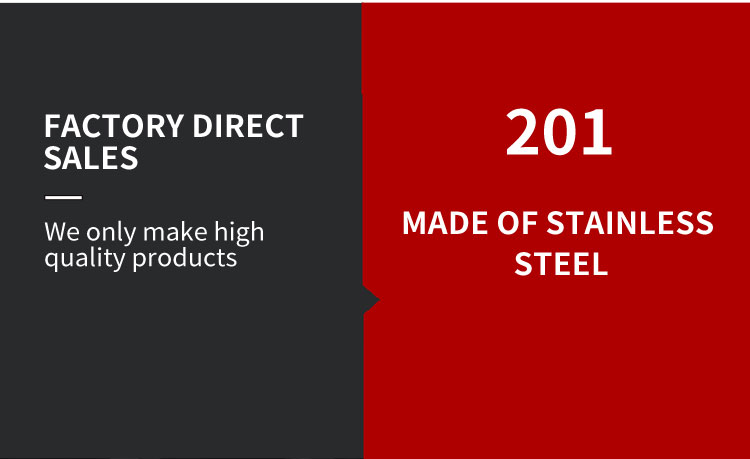 FACTORY DIRECT SALES

We only make high quality products

201

MADE OF STAINLESS STEEL